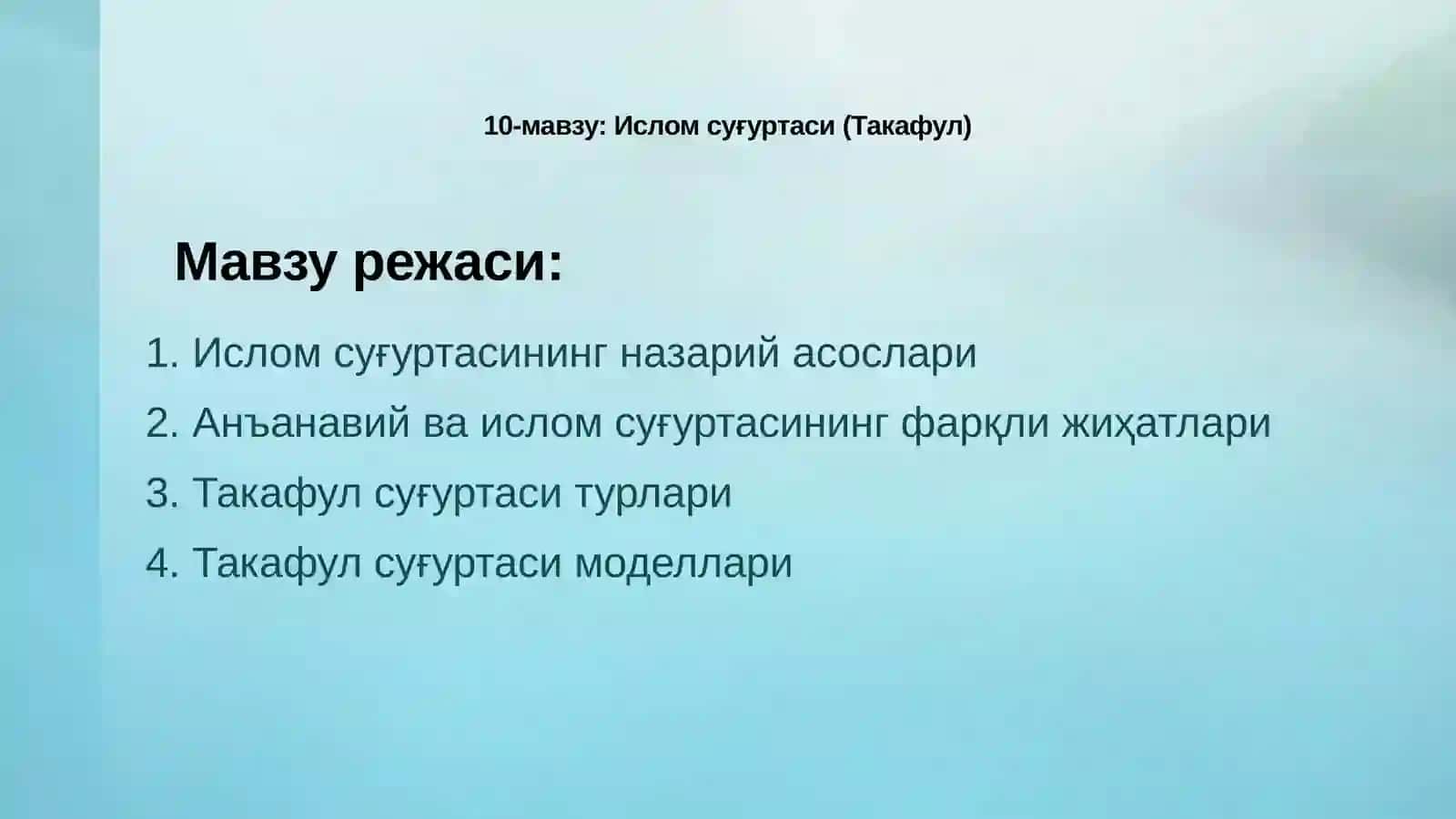 10-мавзу: Ислом суғуртаси (Такафул)

Мавзу режаси:

1. Ислом суғуртасининг назарий асослари
2. Анъанавий ва ислом суғуртасининг фарқли жиҳатлари
3. Такафул суғуртаси турлари
4. Такафул суғуртаси моделлари